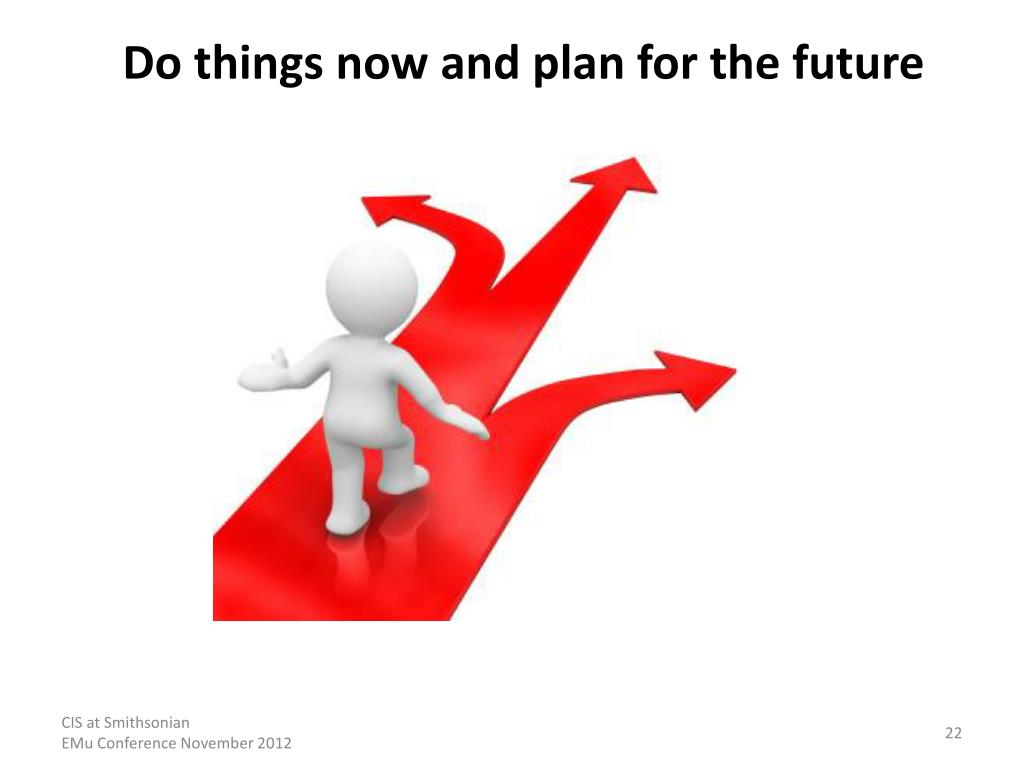 Do things now and plan for the future

CIS at Smithsonian
EMu Conference November 2012

22